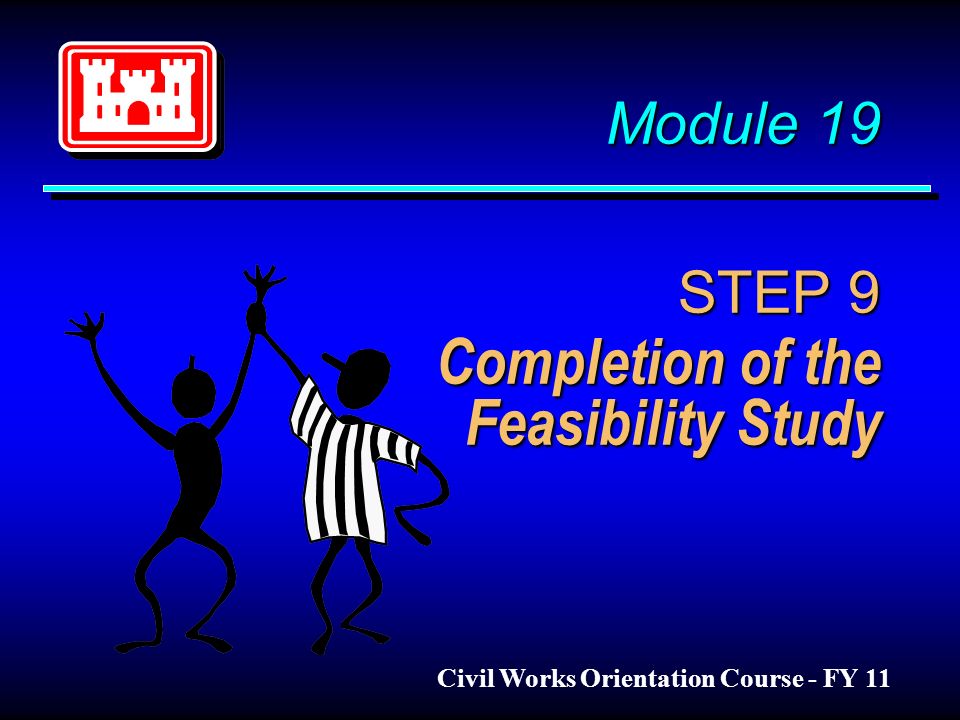 Module 19

STEP 9
Completion of the Feasibility Study

Civil Works Orientation Course - FY 11